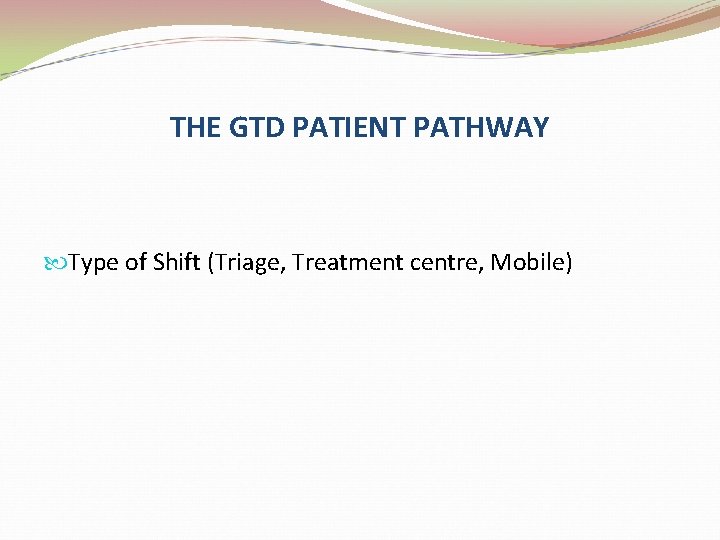 THE GTD PATIENT PATHWAY

Type of Shift (Triage, Treatment centre, Mobile)